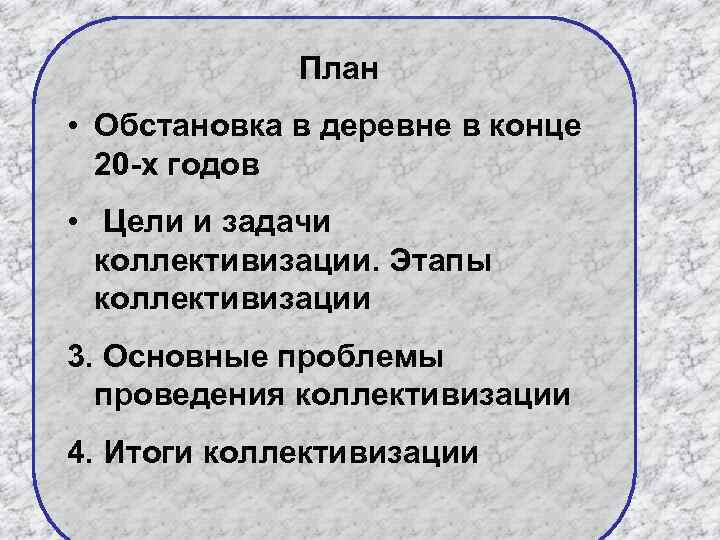 План

• Обстановка в деревне в конце 20-х годов

• Цели и задачи коллективизации. Этапы коллективизации

3. Основные проблемы проведения коллективизации

4. Итоги коллективизации